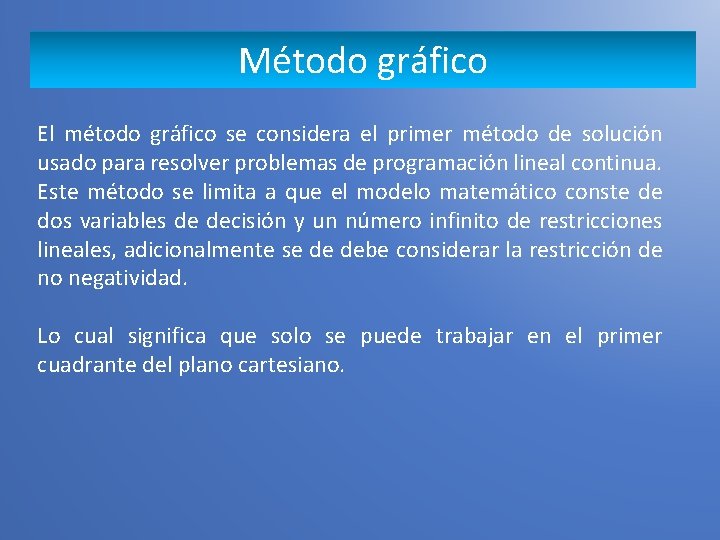 Método gráfico

El método gráfico se considera el primer método de solución usado para resolver problemas de programación lineal continua. Este método se limita a que el modelo matemático conste de dos variables de decisión y un número infinito de restricciones lineales, adicionalmente se de debe considerar la restricción de no negatividad.

Lo cual significa que solo se puede trabajar en el primer cuadrante del plano cartesiano.